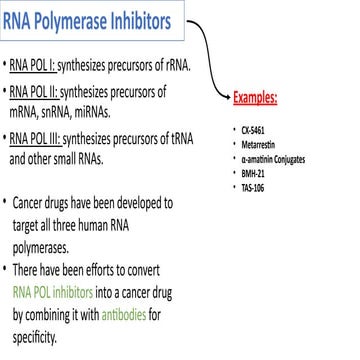 RNA Polymerase Inhibitors

• RNA POL I: synthesizes precursors of rRNA.

• RNA POL II: synthesizes precursors of mRNA, snRNA, miRNAs.

• RNA POL III: synthesizes precursors of tRNA and other small RNAs.

• Cancer drugs have been developed to target all three human RNA polymerases.

• There have been efforts to convert RNA POL inhibitors into a cancer drug by combining it with antibodies for specificity.

Examples:

• CX-5461
• Metarrestin
• α-amatinin Conjugates
• BMH-21
• TAS-106